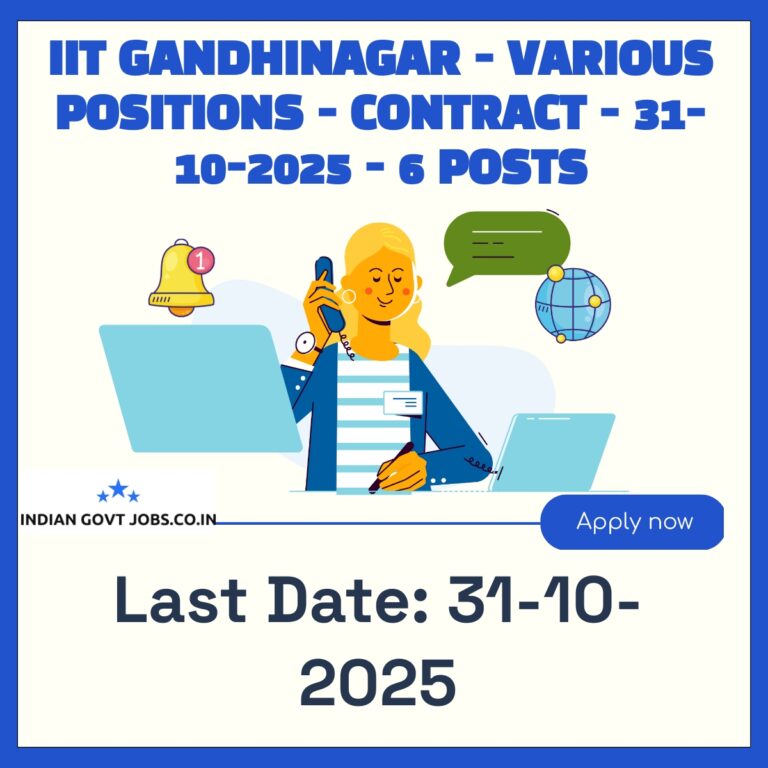 IIT GANDHINAGAR - VARIOUS POSITIONS - CONTRACT - 31-10-2025 - 6 POSTS

1

INDIAN GOVT JOBS.CO.IN

Apply now

Last Date: 31-10-2025